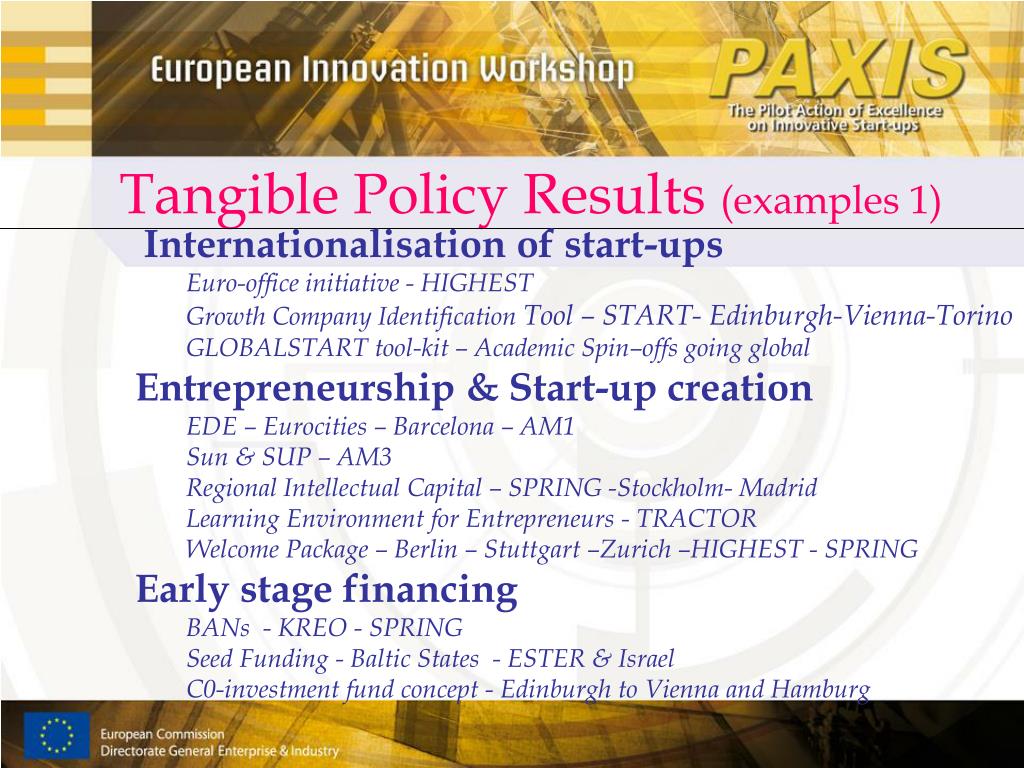 European Innovation Workshop

PAXIS
The Pilot Action of Excellence on Innovative Start-ups

Tangible Policy Results (examples 1)

Internationalisation of start-ups
Euro-office initiative - HIGHEST
Growth Company Identification Tool – START- Edinburgh-Vienna-Torino
GLOBALSTART tool-kit – Academic Spin–offs going global

Entrepreneurship & Start-up creation
EDE – Eurocities – Barcelona – AM1
Sun & SUP – AM3
Regional Intellectual Capital – SPRING -Stockholm- Madrid
Learning Environment for Entrepreneurs - TRACTOR
Welcome Package – Berlin – Stuttgart –Zurich –HIGHEST - SPRING

Early stage financing
BANs - KREO - SPRING
Seed Funding - Baltic States - ESTER & Israel
C0-investment fund concept - Edinburgh to Vienna and Hamburg

European Commission
Directorate General Enterprise & Industry